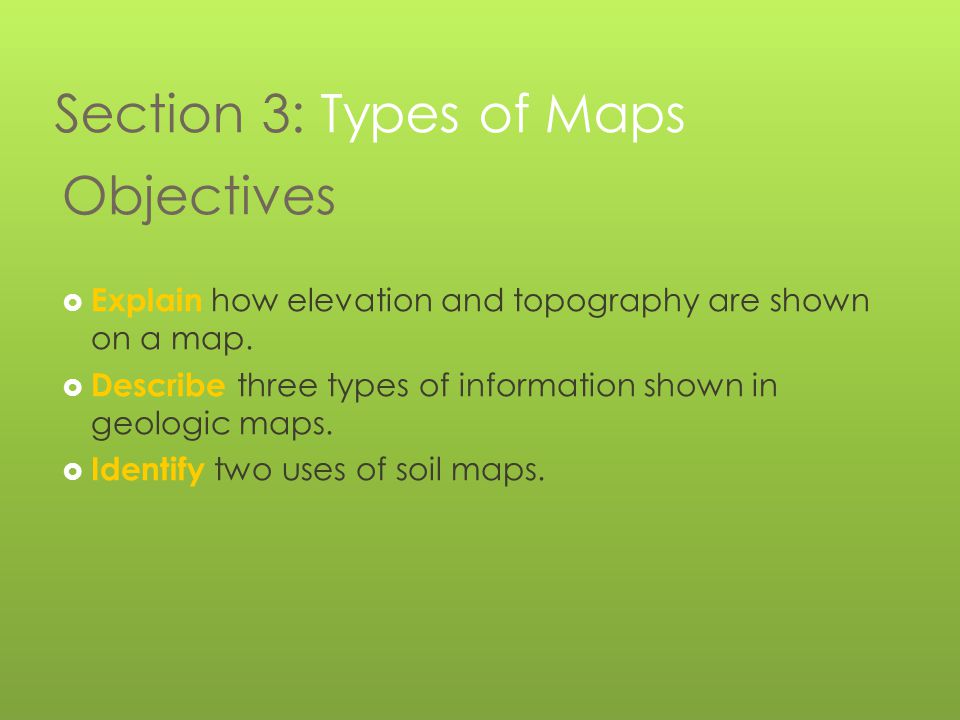 Section 3: Types of Maps

Objectives

Explain how elevation and topography are shown on a map.
Describe three types of information shown in geologic maps.
Identify two uses of soil maps.